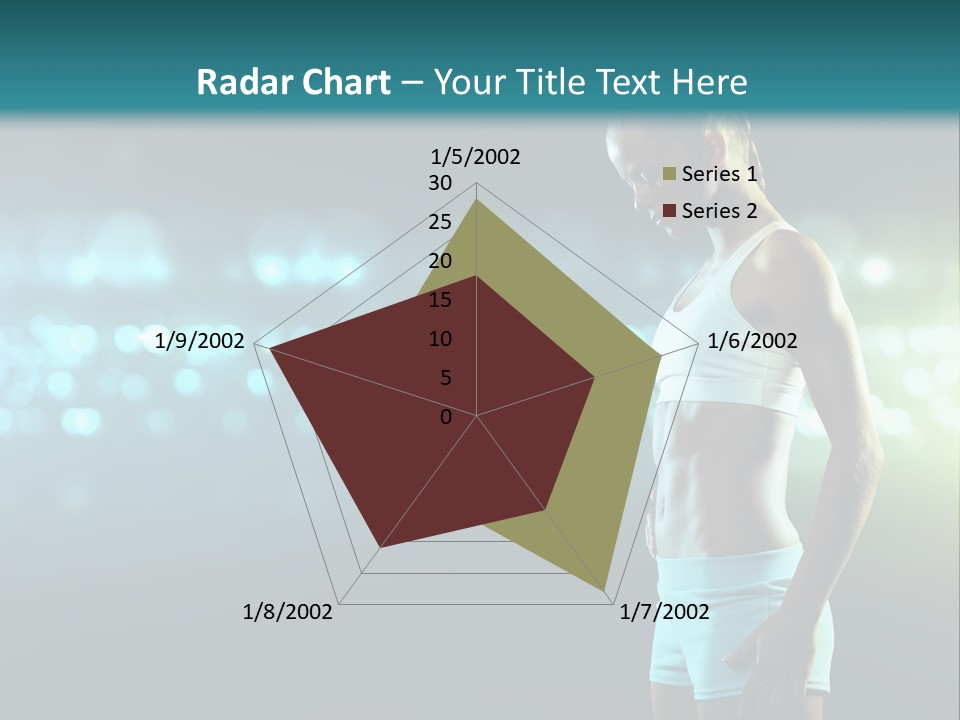 Radar Chart – Your Title Text Here

1/5/2002
30
25
20
15
10
5
0
1/6/2002
1/7/2002
1/8/2002
1/9/2002

Series 1
Series 2